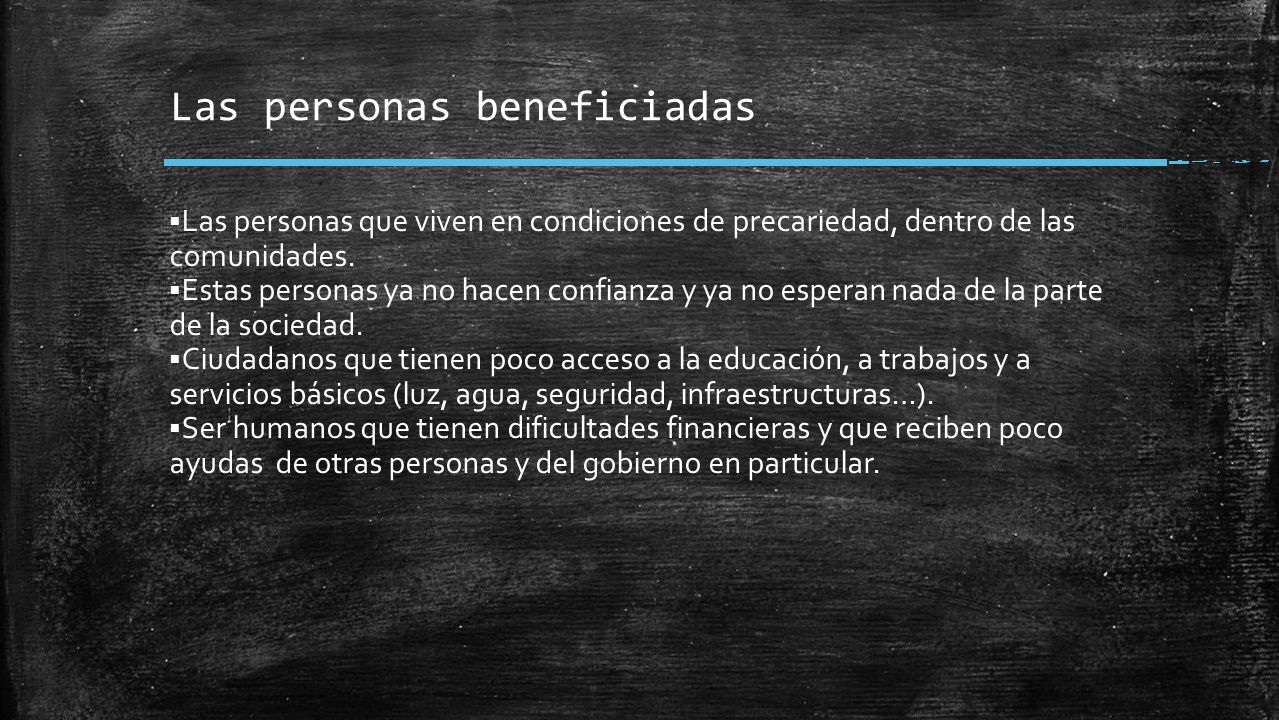 Las personas beneficiadas

▪Las personas que viven en condiciones de precariedad, dentro de las comunidades.
▪Estas personas ya no hacen confianza y ya no esperan nada de la parte de la sociedad.
▪Ciudadanos que tienen poco acceso a la educación, a trabajos y a servicios básicos (luz, agua, seguridad, infraestructuras…).
▪Ser humanos que tienen dificultades financieras y que reciben poco ayudas de otras personas y del gobierno en particular.